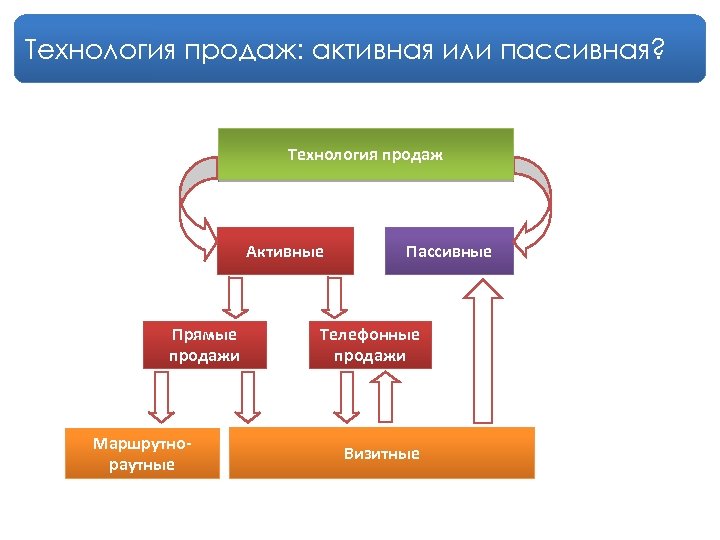 Технология продаж: активная или пассивная?

Технология продаж

Активные

Пассивные

Прямые продажи

Телефонные продажи

Маршрутно-раутные

Визитные